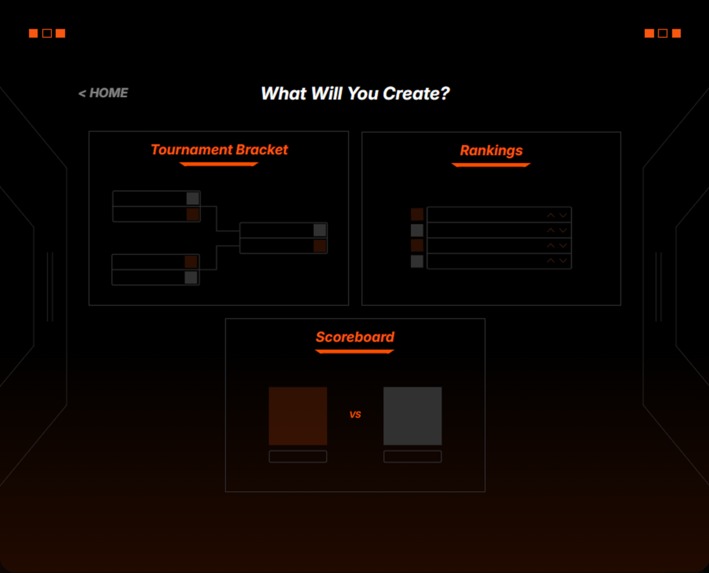 < HOME

What Will You Create?

Tournament Bracket

Rankings

Scoreboard

VS